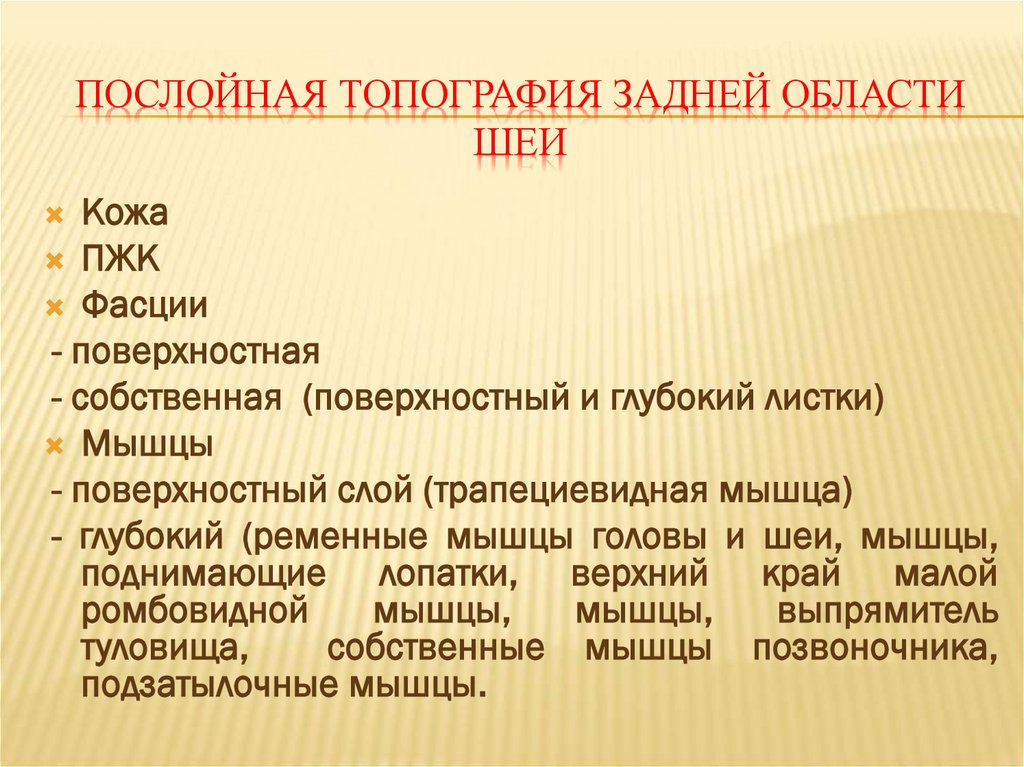 ПОСЛОЙНАЯ ТОПОГРАФИЯ ЗАДНЕЙ ОБЛАСТИ ШЕИ

Кожа
ПЖК
Фасции
- поверхностная
- собственная (поверхностный и глубокий листки)
Мышцы
- поверхностный слой (трапециевидная мышца)
- глубокий (ременные мышцы головы и шеи, мышцы, поднимающие лопатки, верхний край малой ромбовидной мышцы, мышцы, выпрямитель туловища, собственные мышцы позвоночника, подзатылочные мышцы.